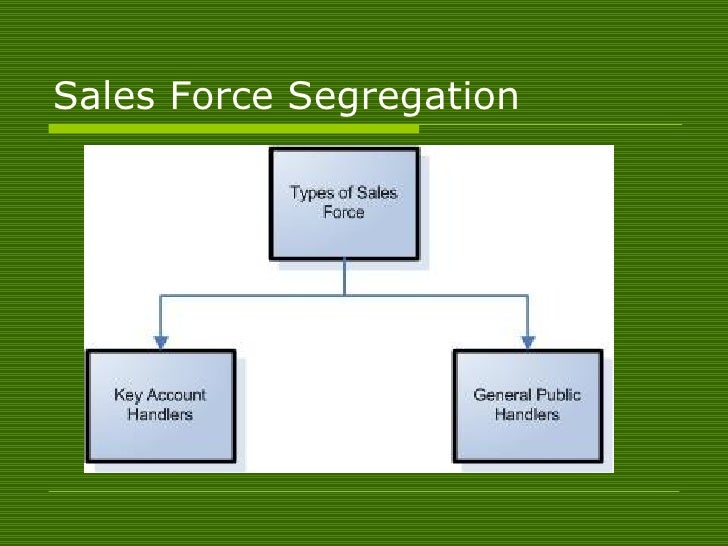 Sales Force Segregation

Types of Sales Force

Key Account Handlers

General Public Handlers